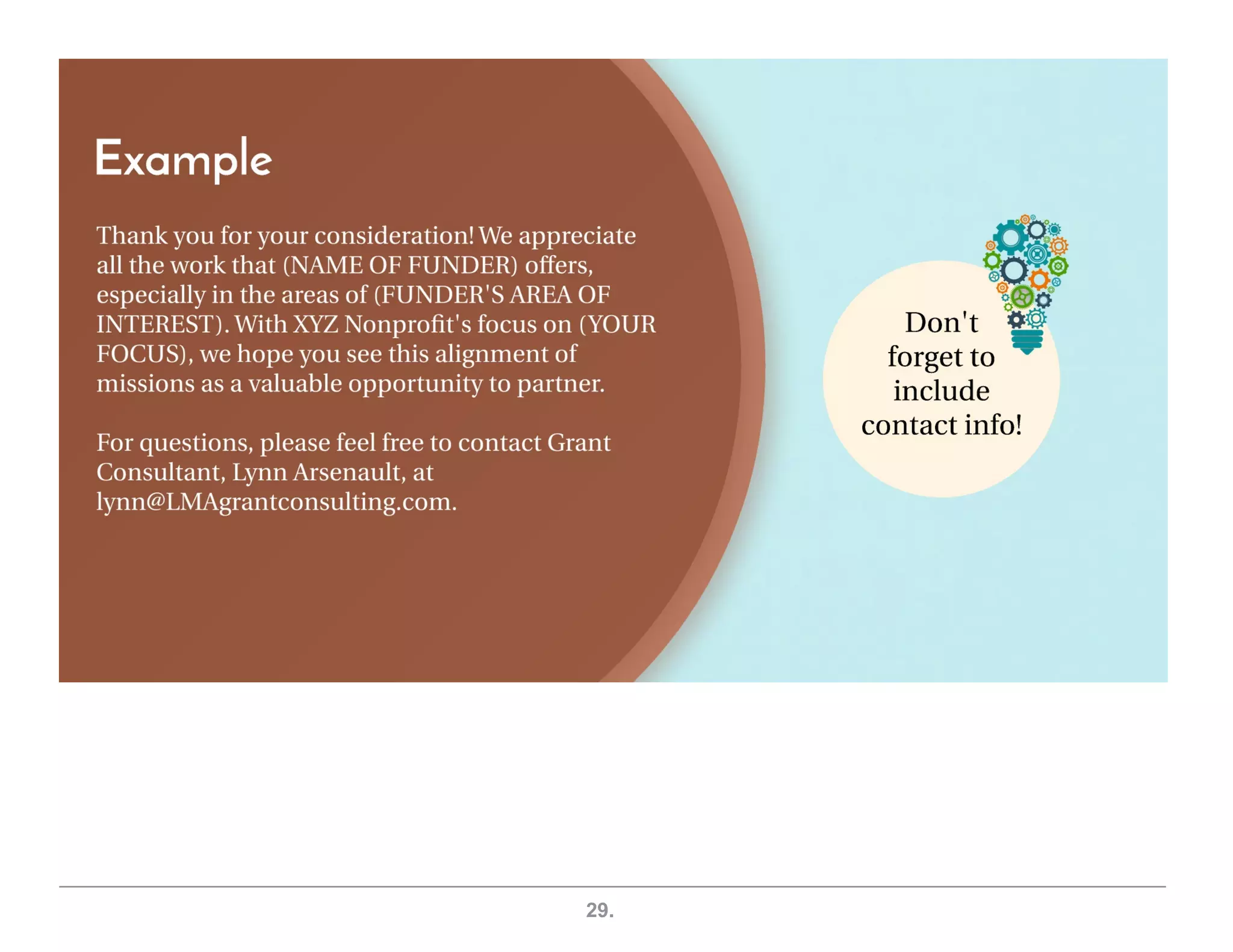 Example

Thank you for your consideration! We appreciate all the work that (NAME OF FUNDER) offers, especially in the areas of (FUNDER'S AREA OF INTEREST). With XYZ Nonprofit's focus on (YOUR FOCUS), we hope you see this alignment of missions as a valuable opportunity to partner.

For questions, please feel free to contact Grant Consultant, Lynn Arsenault, at lynn@LMAgrantconsulting.com.

Don't forget to include contact info!

29.